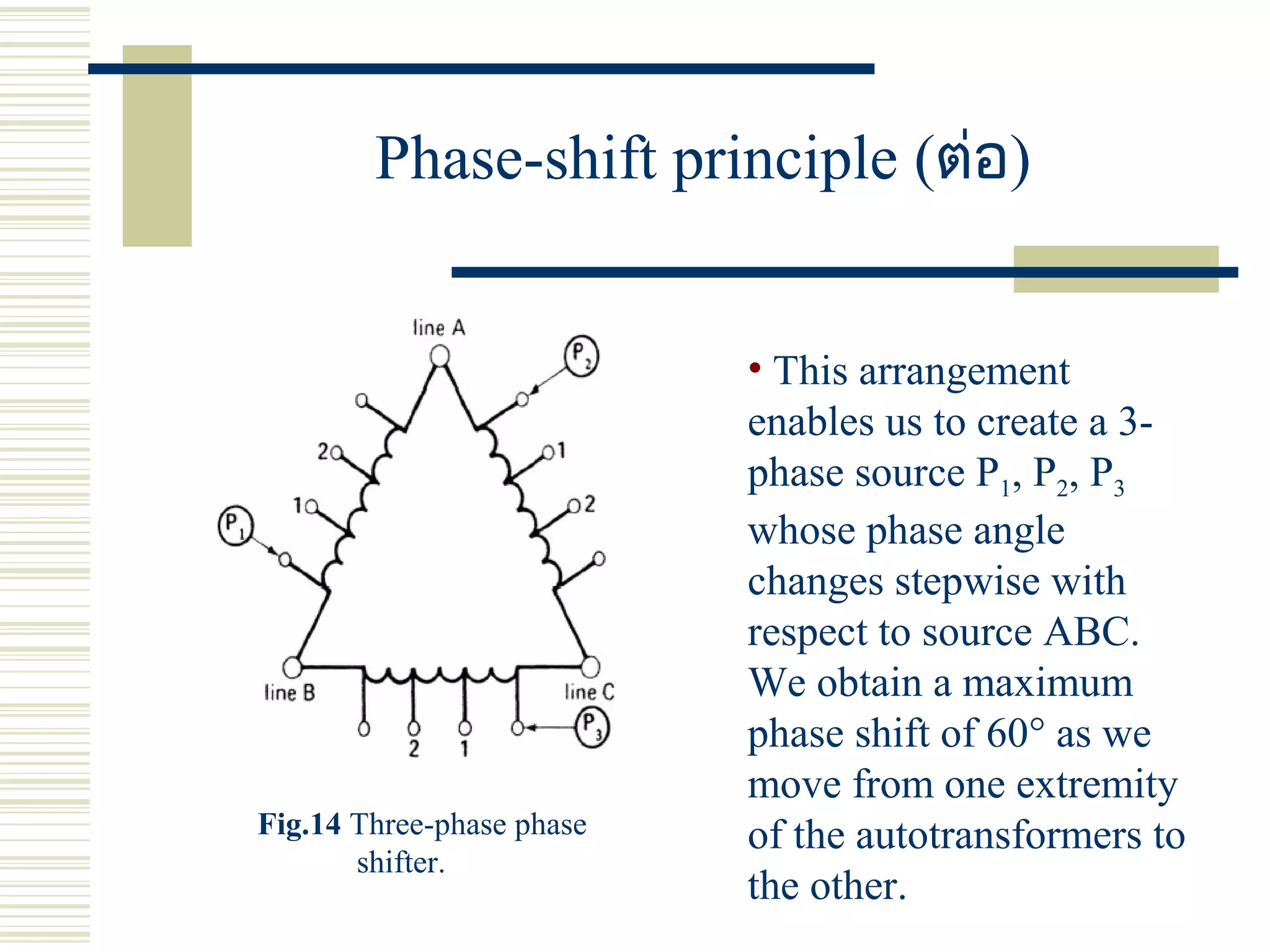 Phase-shift principle (ต่อ)

line A

$P_2$

2

1

1

2

$P_1$

line B

line C

2

1

$P_3$

Fig.14 Three-phase phase shifter.

• This arrangement enables us to create a 3-phase source $P_1$, $P_2$, $P_3$ whose phase angle changes stepwise with respect to source ABC. We obtain a maximum phase shift of 60° as we move from one extremity of the autotransformers to the other.